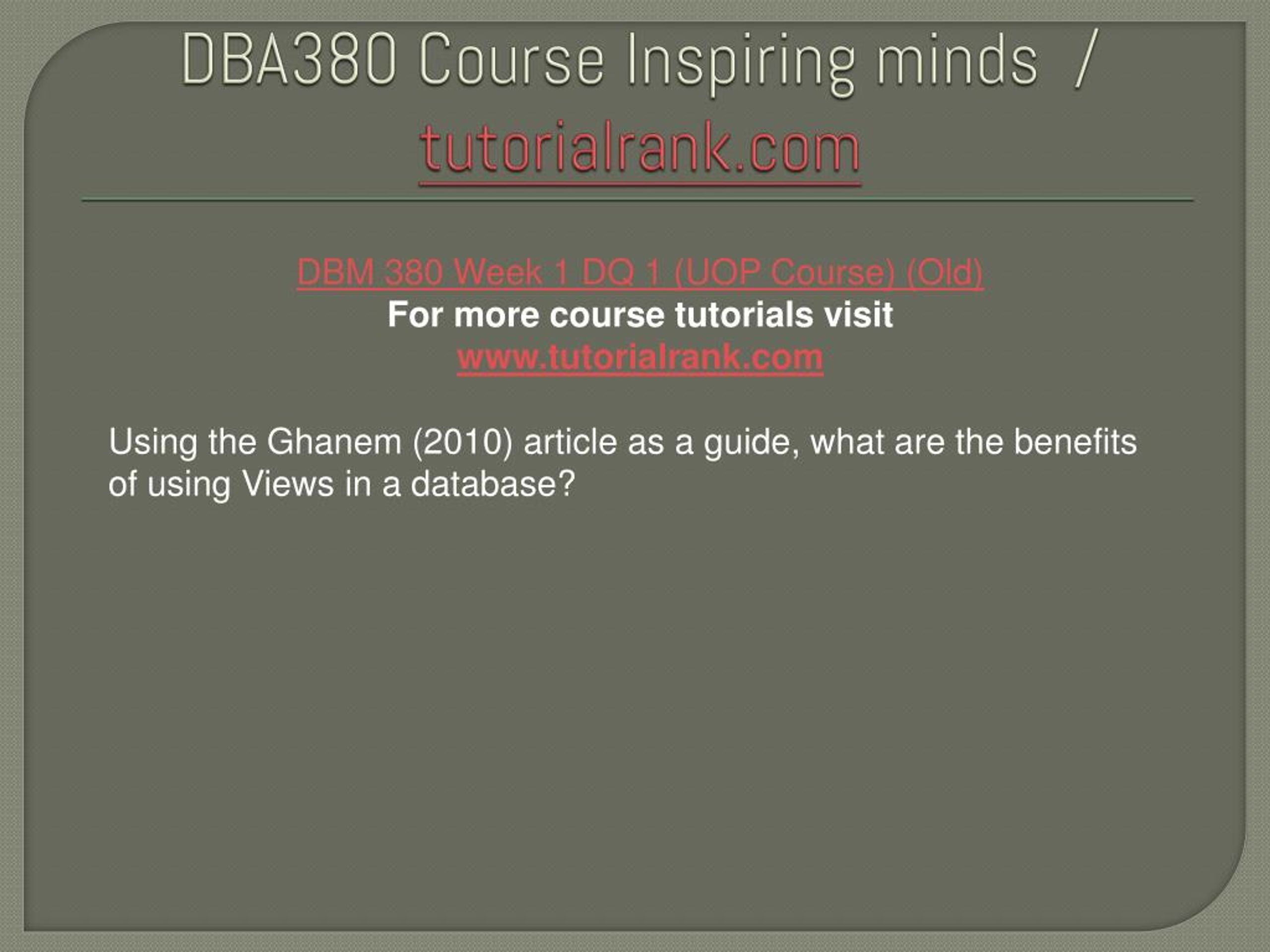 DBA380 Course Inspiring minds / tutorialrank.com

DBM 380 Week 1 DQ 1 (UOP Course) (Old)
For more course tutorials visit
www.tutorialrank.com

Using the Ghanem (2010) article as a guide, what are the benefits of using Views in a database?